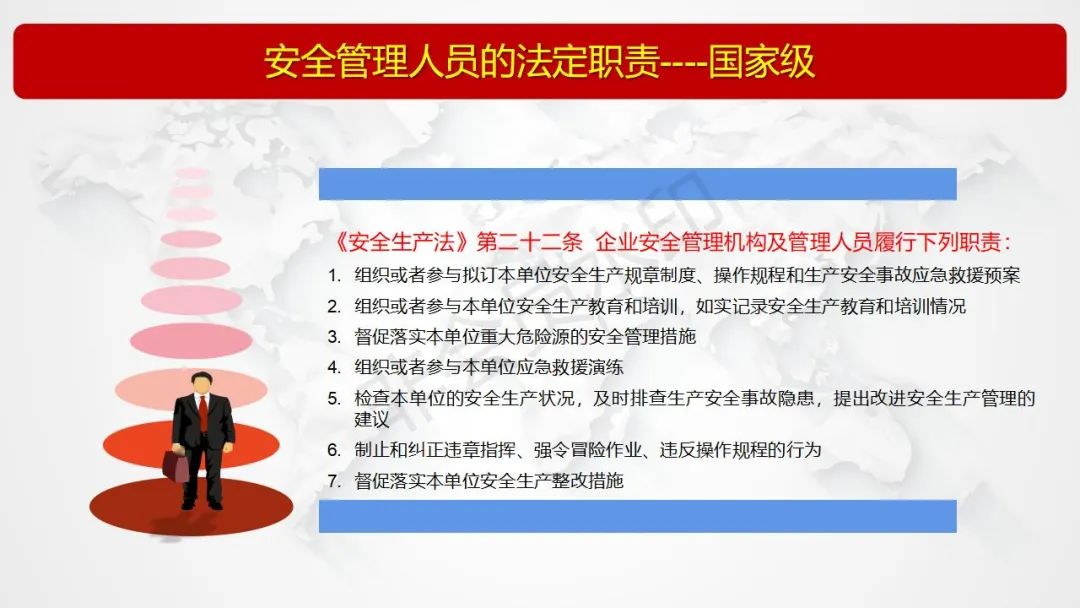 安全管理人员的法定职责----国家级

《安全生产法》第二十二条 企业安全管理机构及管理人员履行下列职责：

1. 组织或者参与拟订本单位安全生产规章制度、操作规程和生产安全事故应急救援预案
2. 组织或者参与本单位安全生产教育和培训，如实记录安全生产教育和培训情况
3. 督促落实本单位重大危险源的安全管理措施
4. 组织或者参与本单位应急救援演练
5. 检查本单位的安全生产状况，及时排查生产安全事故隐患，提出改进安全生产管理的建议
6. 制止和纠正违章指挥、强令冒险作业、违反操作规程的行为
7. 督促落实本单位安全生产整改措施